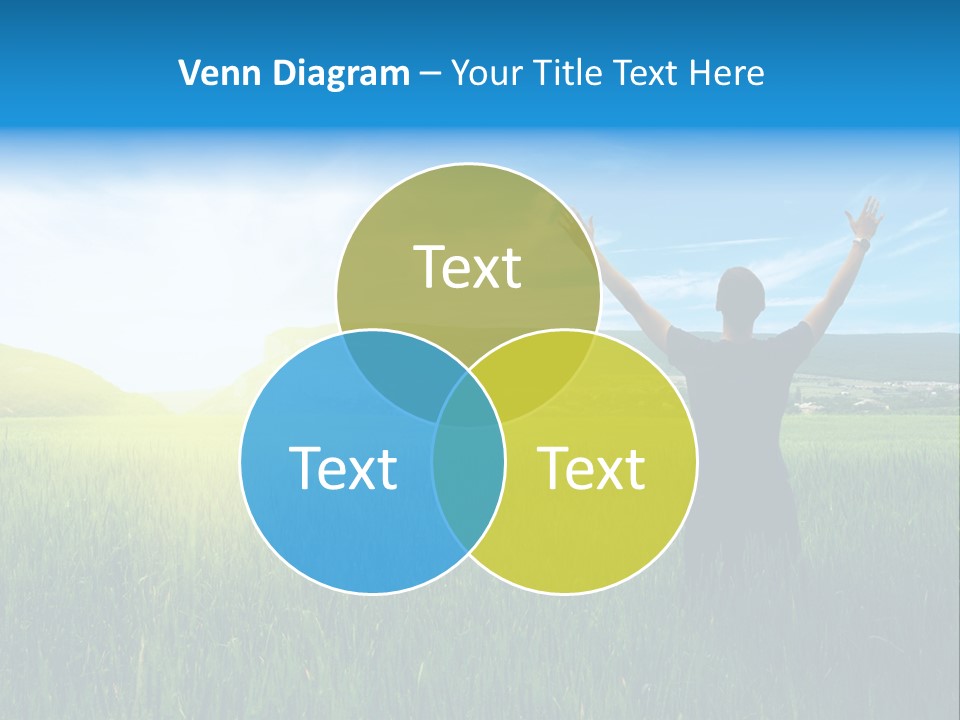 Venn Diagram – Your Title Text Here

Text

Text

Text